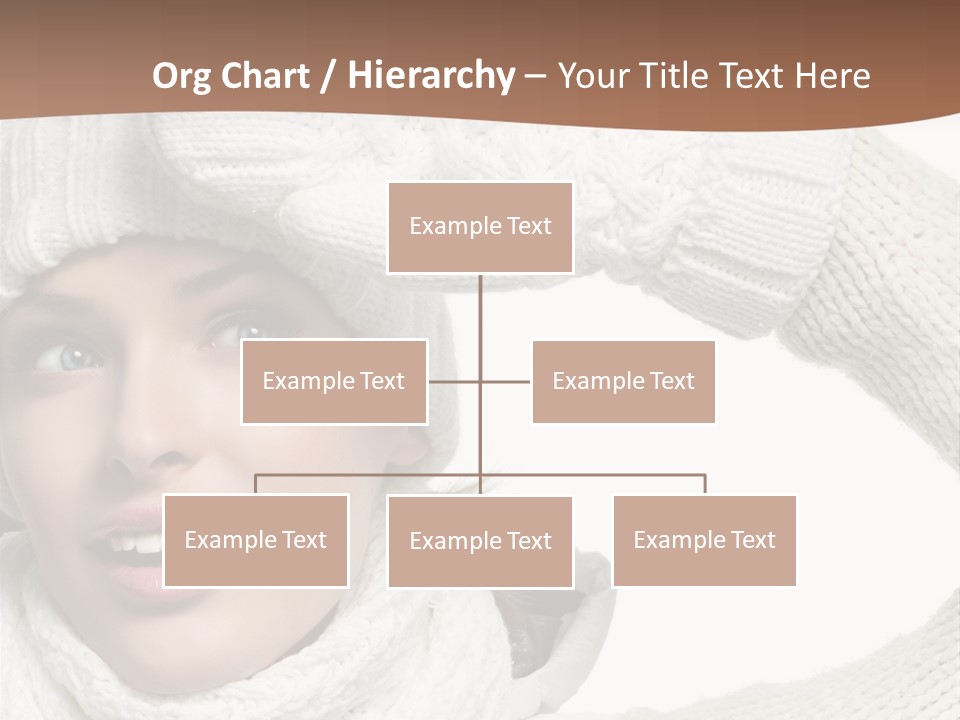 Org Chart / Hierarchy – Your Title Text Here

Example Text

Example Text

Example Text

Example Text

Example Text

Example Text